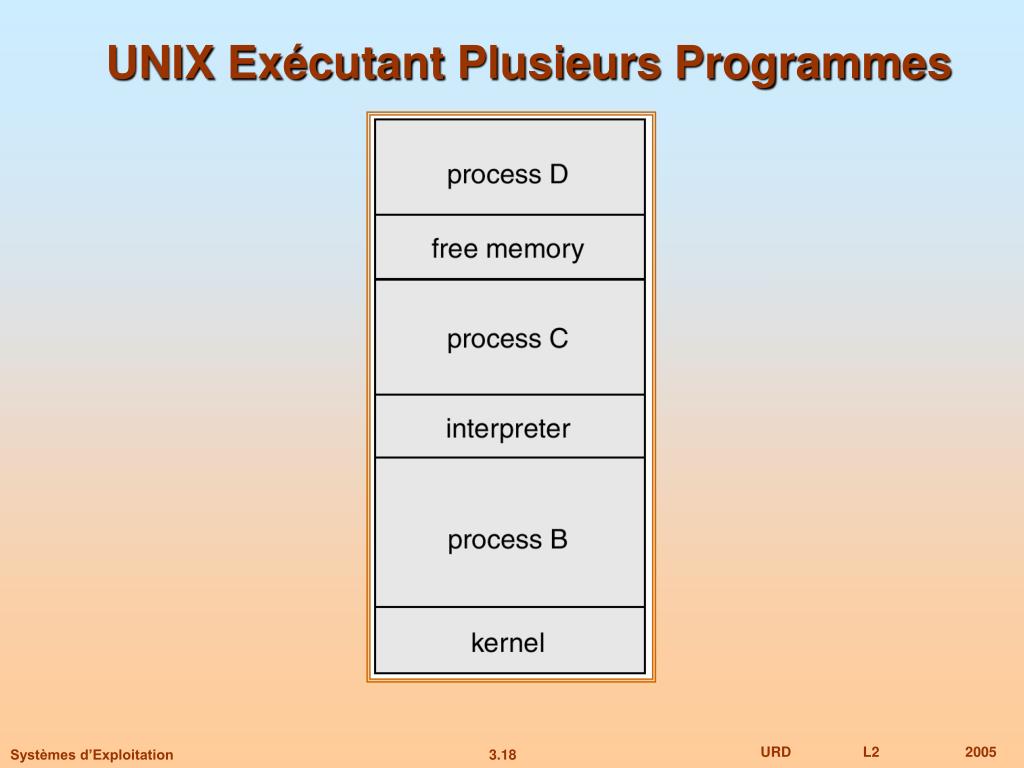 UNIX Exécutant Plusieurs Programmes

process D

free memory

process C

interpreter

process B

kernel

Systèmes d'Exploitation 3.18 URD L2 2005